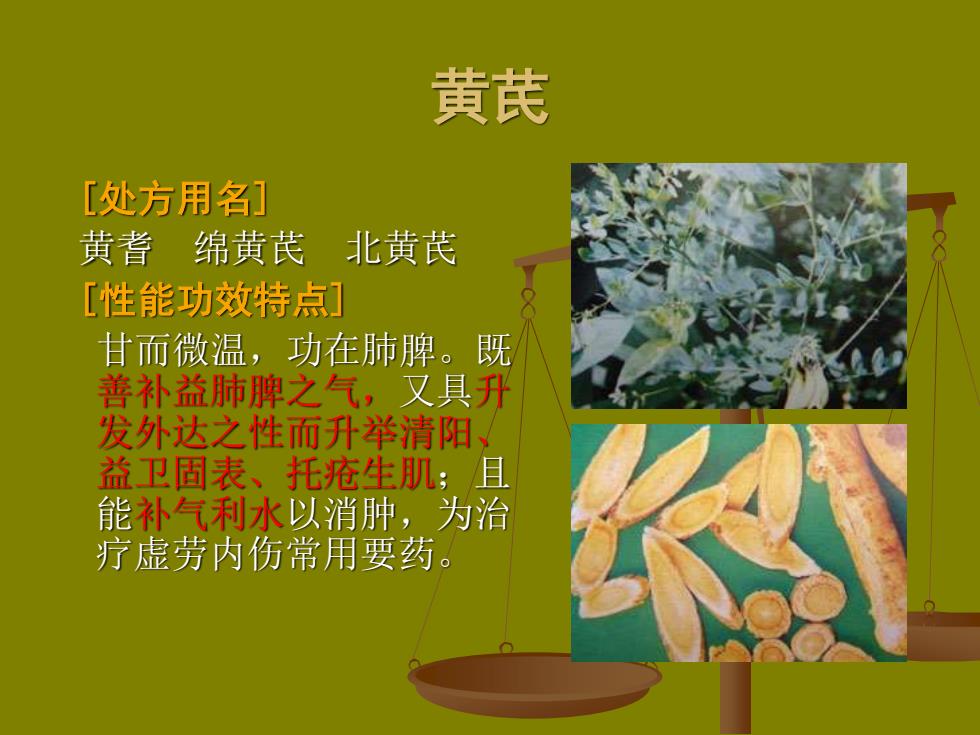 黄芪

[处方用名]
黄耆　绵黄芪　北黄芪

[性能功效特点]
甘而微温，功在肺脾。既善补益肺脾之气，又具升发外达之性而升举清阳、益卫固表、托疮生肌；且能补气利水以消肿，为治疗虚劳内伤常用要药。